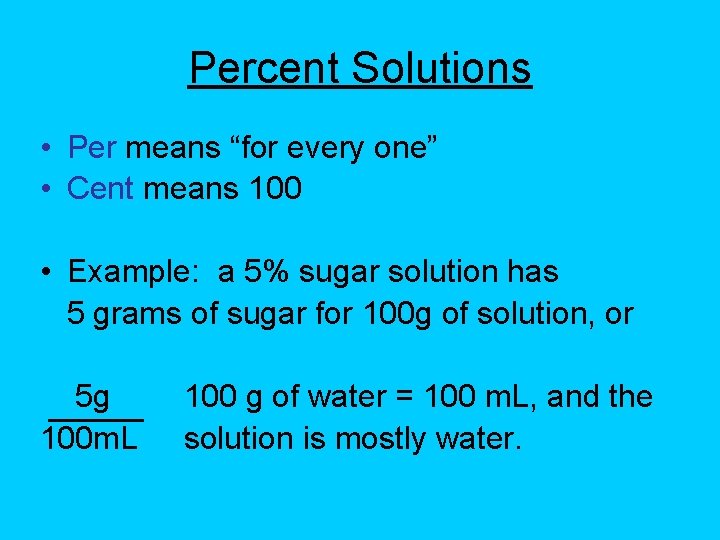 Percent Solutions

• Per means “for every one”
• Cent means 100

• Example: a 5% sugar solution has 5 grams of sugar for 100g of solution, or

$\frac{5g}{100mL}$ 100 g of water = 100 mL, and the solution is mostly water.